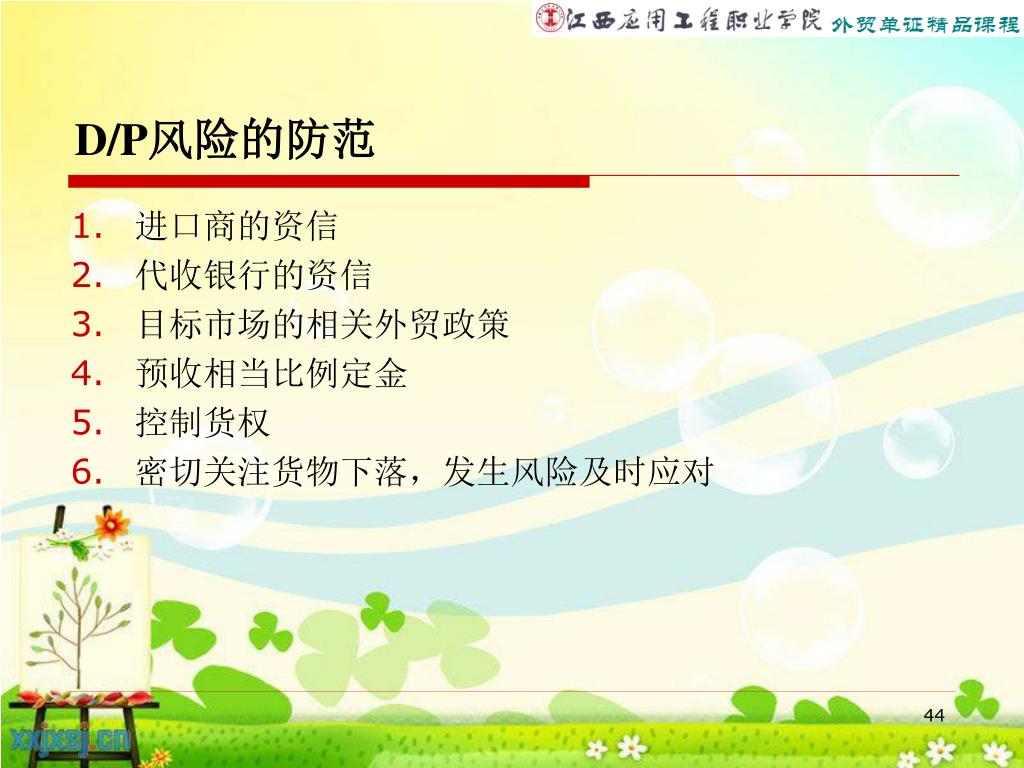 江西应用工程职业学院 外贸单证精品课程

D/P风险的防范

1. 进口商的资信
2. 代收银行的资信
3. 目标市场的相关外贸政策
4. 预收相当比例定金
5. 控制货权
6. 密切关注货物下落，发生风险及时应对

44

xxjxsj.cn